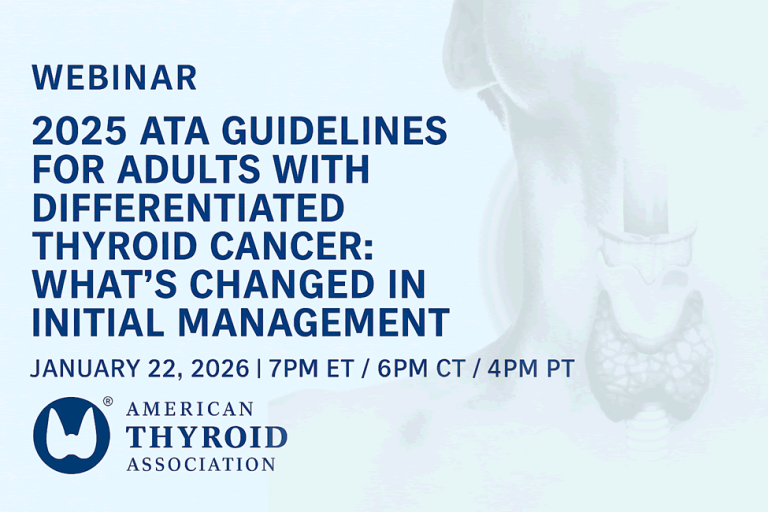 WEBINAR

2025 ATA GUIDELINES FOR ADULTS WITH DIFFERENTIATED THYROID CANCER: WHAT'S CHANGED IN INITIAL MANAGEMENT

JANUARY 22, 2026 | 7PM ET / 6PM CT / 4PM PT

® AMERICAN THYROID ASSOCIATION